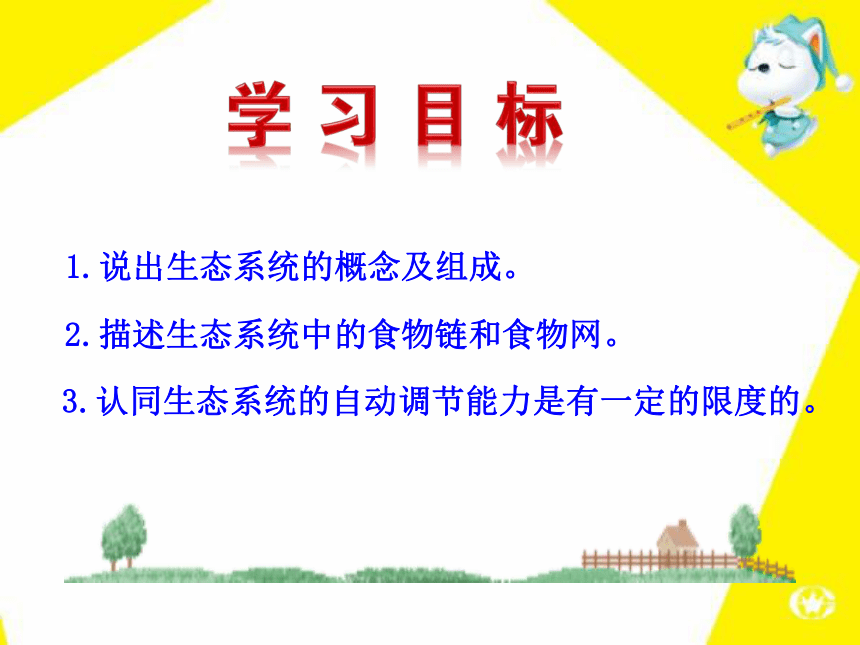 学习目标

1.说出生态系统的概念及组成。

2.描述生态系统中的食物链和食物网。

3.认同生态系统的自动调节能力是有一定的限度的。